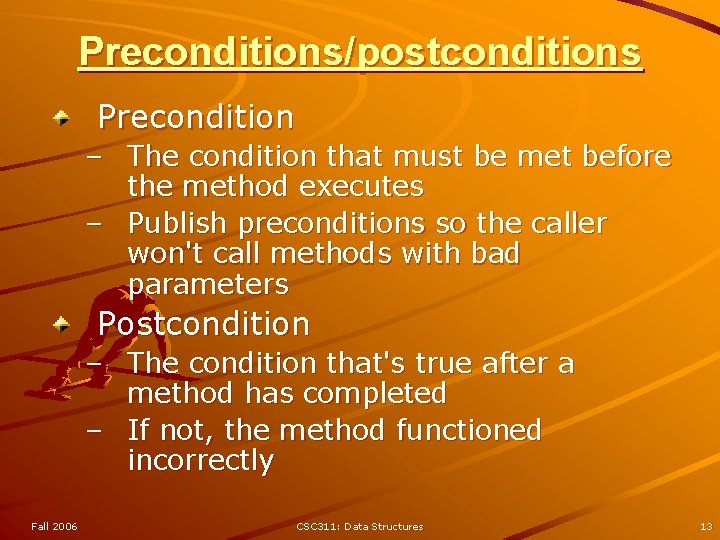 Preconditions/postconditions

Precondition

– The condition that must be met before the method executes

– Publish preconditions so the caller won't call methods with bad parameters

Postcondition

– The condition that's true after a method has completed

– If not, the method functioned incorrectly

Fall 2006

CSC311: Data Structures

13